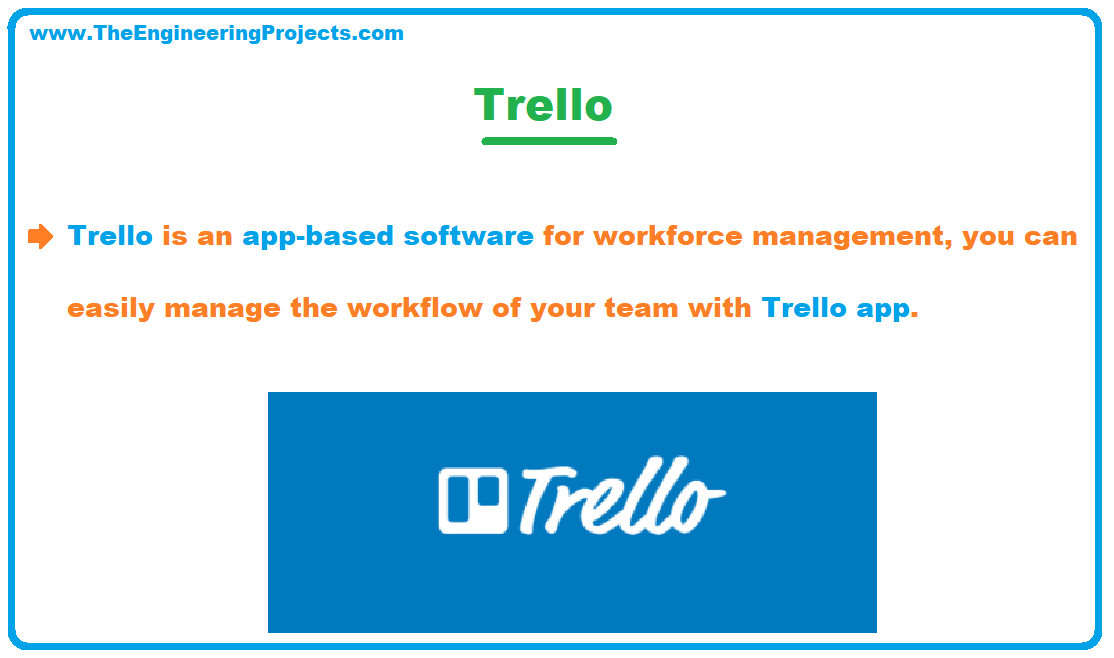 www.TheEngineeringProjects.com

Trello

Trello is an app-based software for workforce management, you can easily manage the workflow of your team with Trello app.

Trello